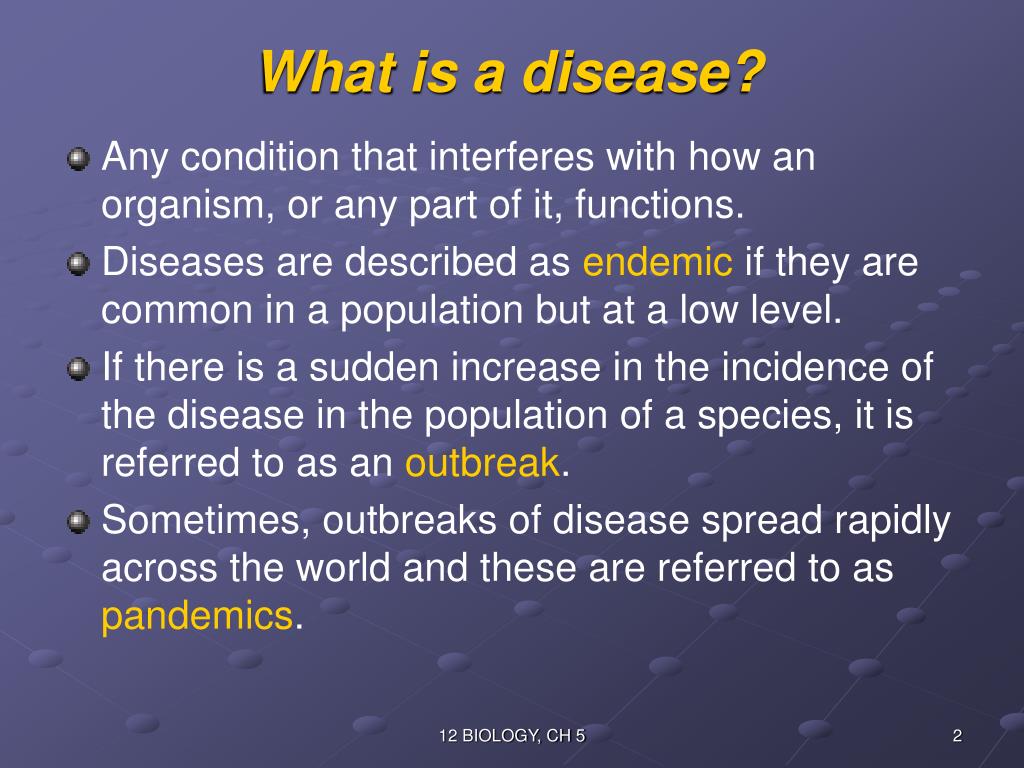 What is a disease?

Any condition that interferes with how an organism, or any part of it, functions.

Diseases are described as endemic if they are common in a population but at a low level.

If there is a sudden increase in the incidence of the disease in the population of a species, it is referred to as an outbreak.

Sometimes, outbreaks of disease spread rapidly across the world and these are referred to as pandemics.

12 BIOLOGY, CH 5

2